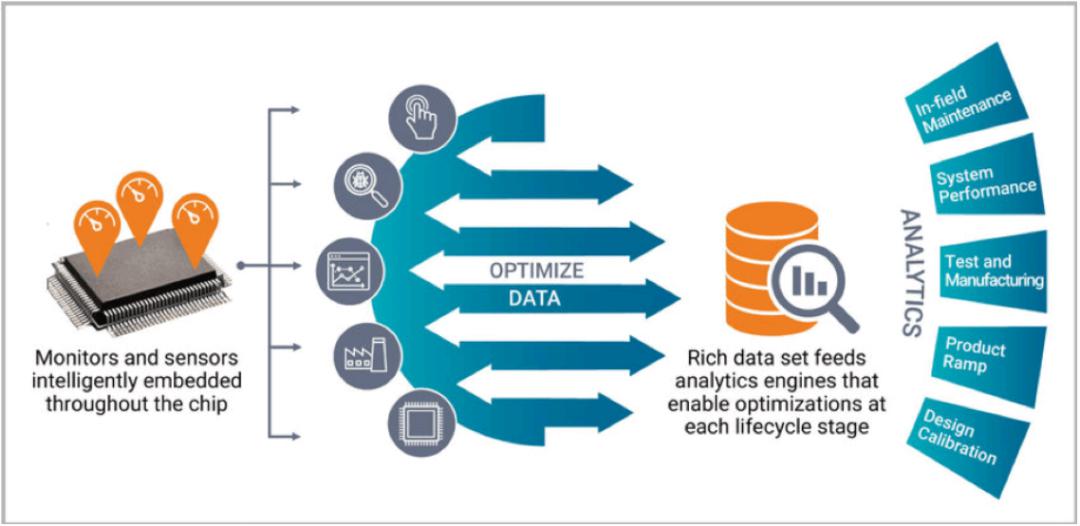 Monitors and sensors intelligently embedded throughout the chip

OPTIMIZE

DATA

Rich data set feeds analytics engines that enable optimizations at each lifecycle stage

ANALYTICS

In-field Maintenance

System Performance

Test and Manufacturing

Product Ramp

Design Calibration